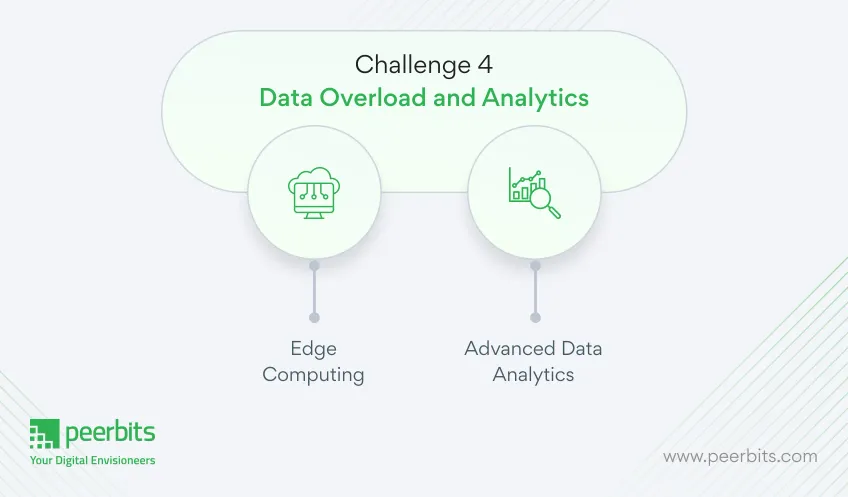 Challenge 4
Data Overload and Analytics

Edge Computing

Advanced Data Analytics

peerbits
Your Digital Envisioneers

www.peerbits.com